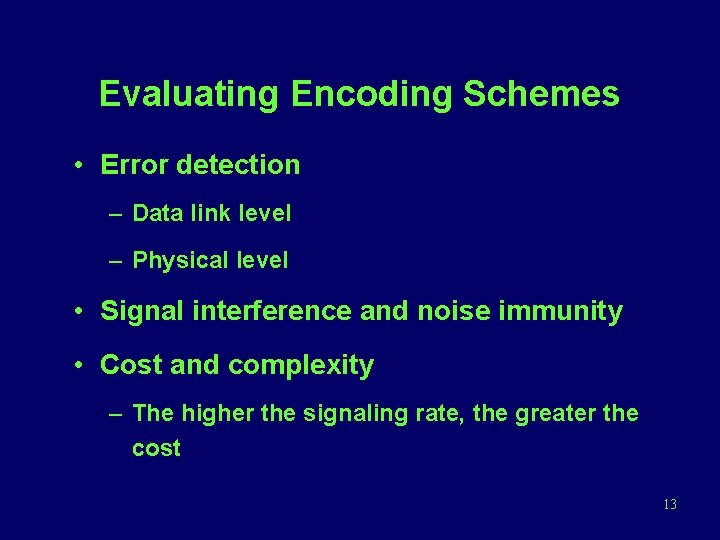 Evaluating Encoding Schemes

• Error detection

– Data link level

– Physical level

• Signal interference and noise immunity

• Cost and complexity

– The higher the signaling rate, the greater the cost

13